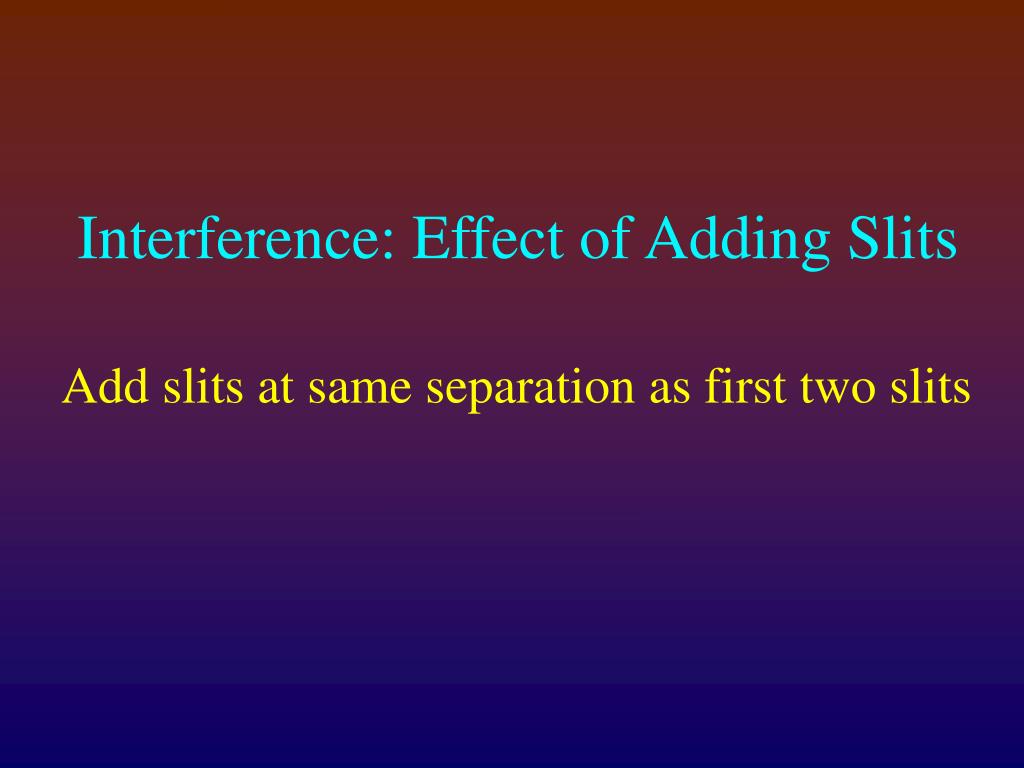 Interference: Effect of Adding Slits

Add slits at same separation as first two slits